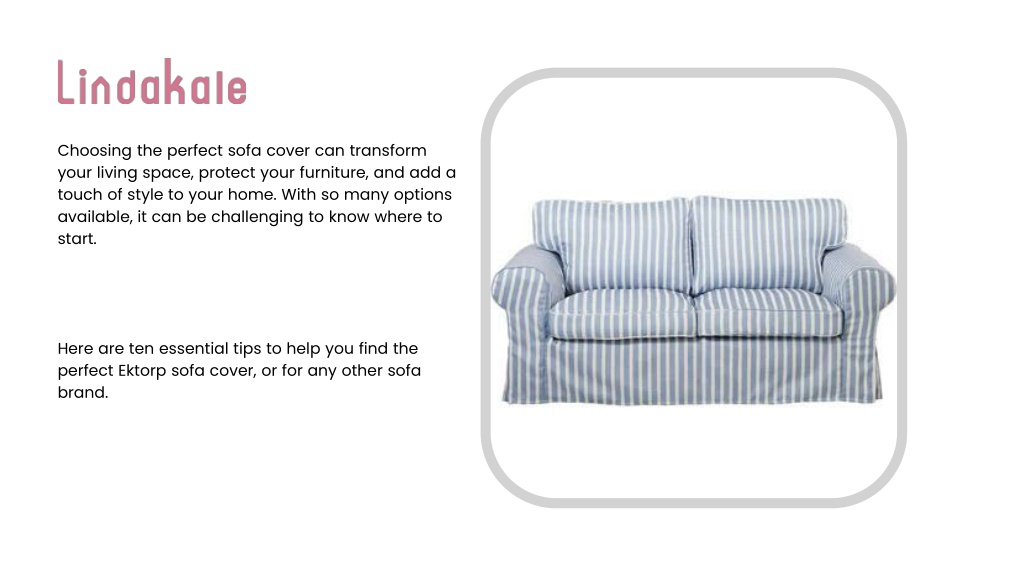 Lindakale

Choosing the perfect sofa cover can transform your living space, protect your furniture, and add a touch of style to your home. With so many options available, it can be challenging to know where to start.

Here are ten essential tips to help you find the perfect Ektorp sofa cover, or for any other sofa brand.